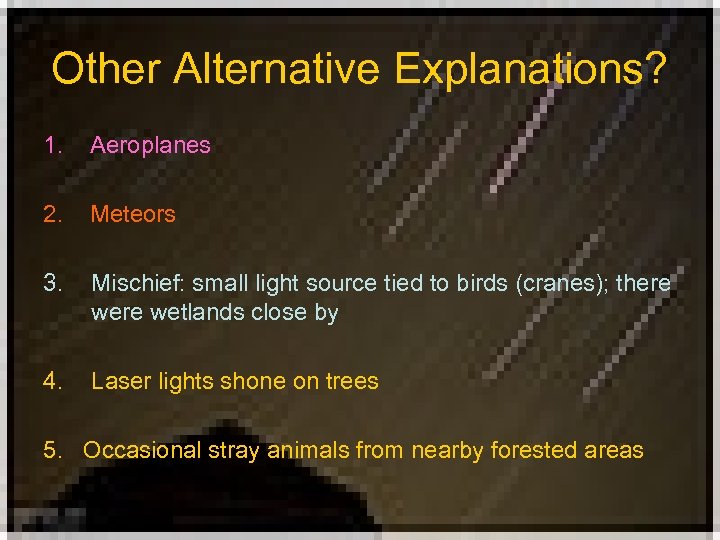 Other Alternative Explanations?

1. Aeroplanes

2. Meteors

3. Mischief: small light source tied to birds (cranes); there were wetlands close by

4. Laser lights shone on trees

5. Occasional stray animals from nearby forested areas